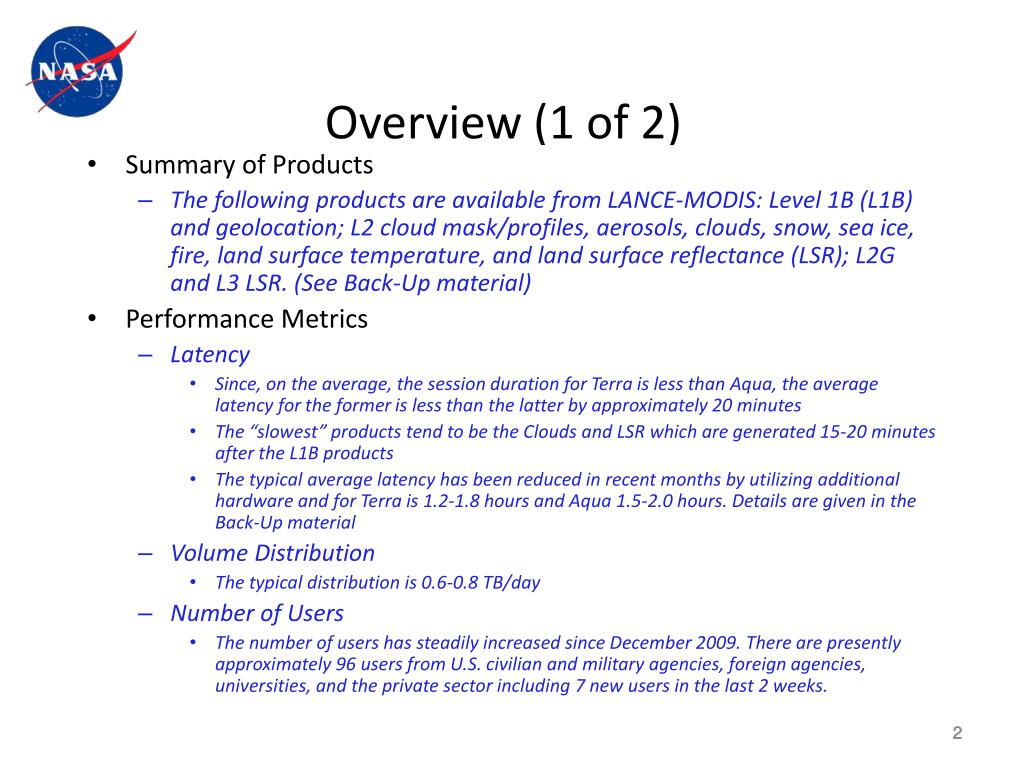 NASA

Overview (1 of 2)

• Summary of Products
– The following products are available from LANCE-MODIS: Level 1B (L1B) and geolocation; L2 cloud mask/profiles, aerosols, clouds, snow, sea ice, fire, land surface temperature, and land surface reflectance (LSR); L2G and L3 LSR. (See Back-Up material)
• Performance Metrics
– Latency
• Since, on the average, the session duration for Terra is less than Aqua, the average latency for the former is less than the latter by approximately 20 minutes
• The “slowest” products tend to be the Clouds and LSR which are generated 15-20 minutes after the L1B products
• The typical average latency has been reduced in recent months by utilizing additional hardware and for Terra is 1.2-1.8 hours and Aqua 1.5-2.0 hours. Details are given in the Back-Up material
– Volume Distribution
• The typical distribution is 0.6-0.8 TB/day
– Number of Users
• The number of users has steadily increased since December 2009. There are presently approximately 96 users from U.S. civilian and military agencies, foreign agencies, universities, and the private sector including 7 new users in the last 2 weeks.

2